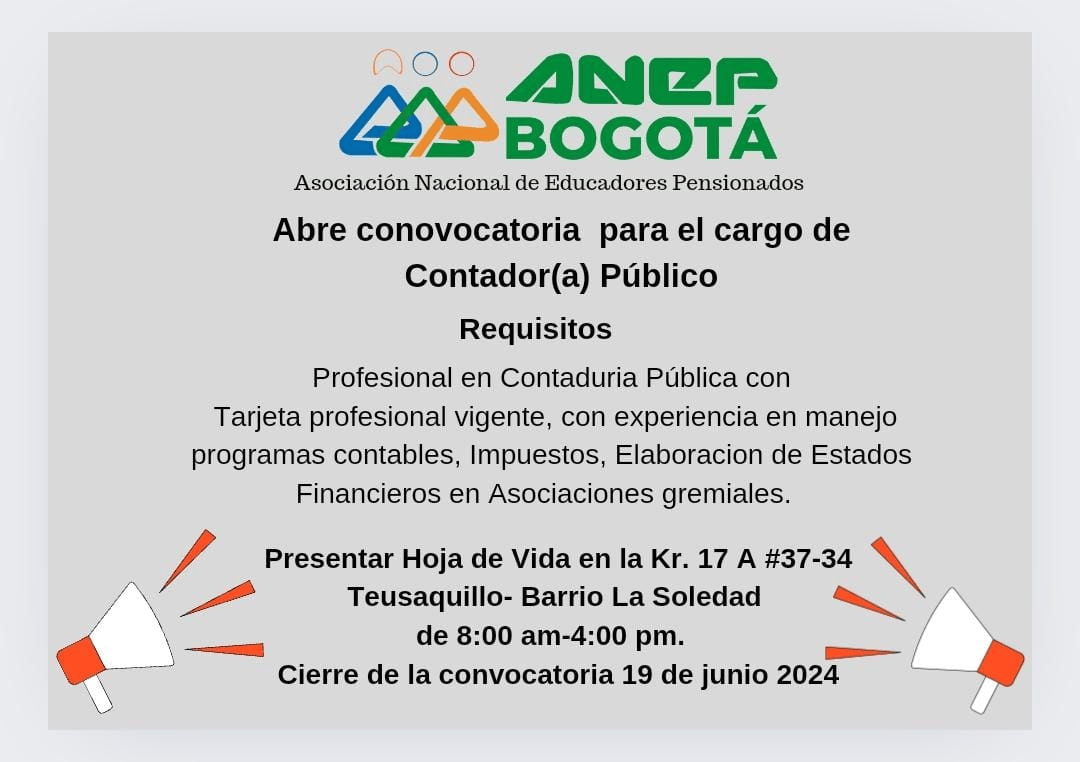 ANEP
BOGOTÁ
Asociación Nacional de Educadores Pensionados

Abre conovocatoria para el cargo de Contador(a) Público

Requisitos

Profesional en Contaduria Pública con Tarjeta profesional vigente, con experiencia en manejo programas contables, Impuestos, Elaboracion de Estados Financieros en Asociaciones gremiales.

Presentar Hoja de Vida en la Kr. 17 A #37-34
Teusaquillo- Barrio La Soledad
de 8:00 am-4:00 pm.
Cierre de la convocatoria 19 de junio 2024